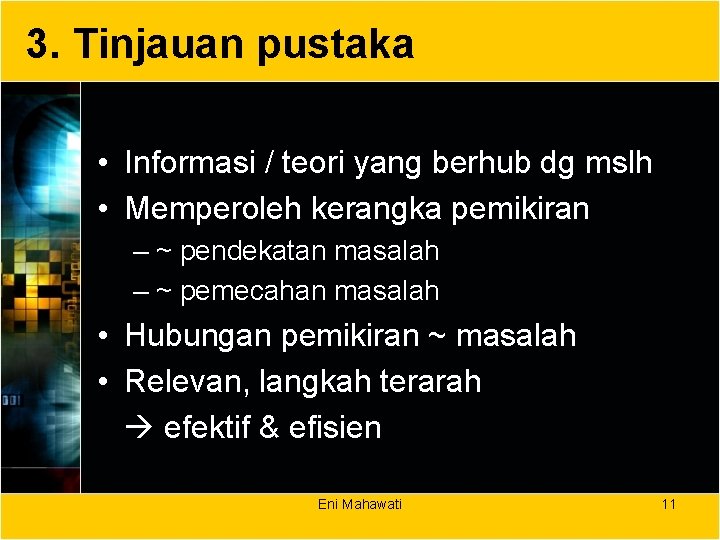 3. Tinjauan pustaka

• Informasi / teori yang berhub dg mslh
• Memperoleh kerangka pemikiran
– ~ pendekatan masalah
– ~ pemecahan masalah
• Hubungan pemikiran ~ masalah
• Relevan, langkah terarah
→ efektif & efisien

Eni Mahawati

11